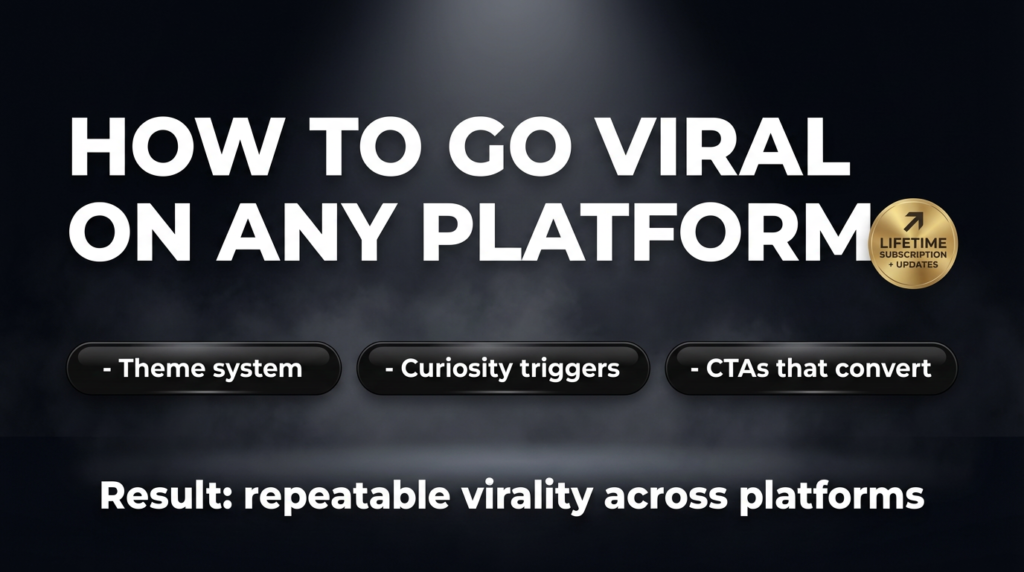 HOW TO GO VIRAL ON ANY PLATFORM

LIFETIME SUBSCRIPTION + UPDATES

- Theme system

- Curiosity triggers

- CTAs that convert

Result: repeatable virality across platforms